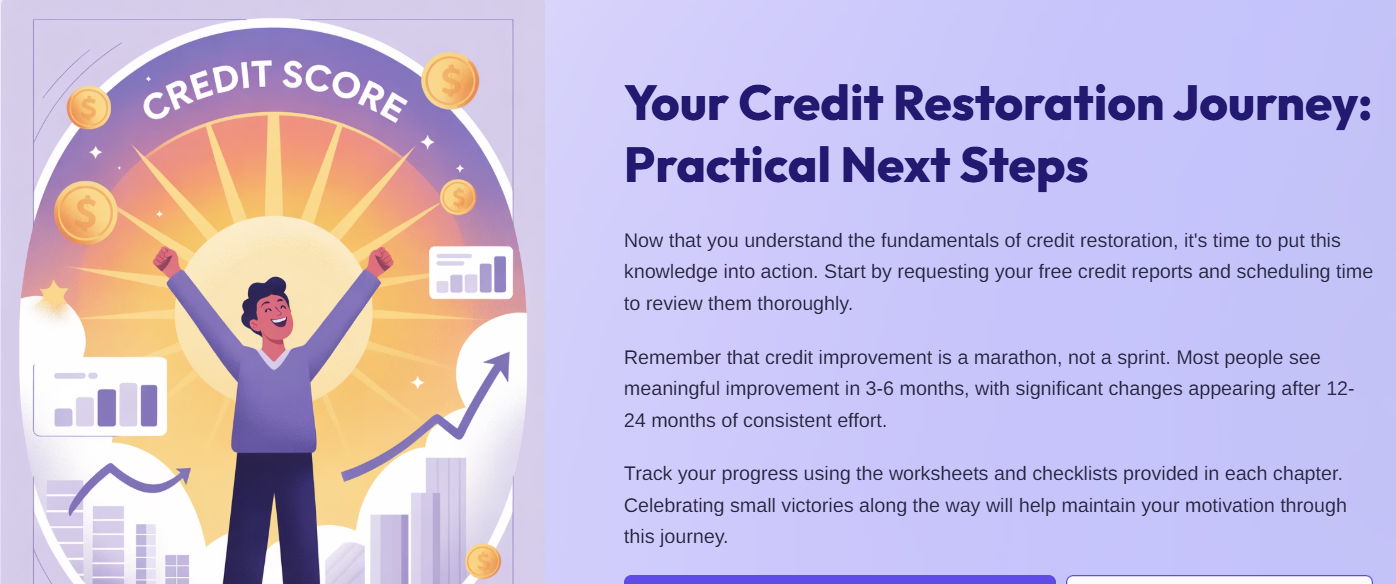 CREDIT SCORE

Your Credit Restoration Journey: Practical Next Steps

Now that you understand the fundamentals of credit restoration, it's time to put this knowledge into action. Start by requesting your free credit reports and scheduling time to review them thoroughly.

Remember that credit improvement is a marathon, not a sprint. Most people see meaningful improvement in 3-6 months, with significant changes appearing after 12-24 months of consistent effort.

Track your progress using the worksheets and checklists provided in each chapter. Celebrating small victories along the way will help maintain your motivation through this journey.